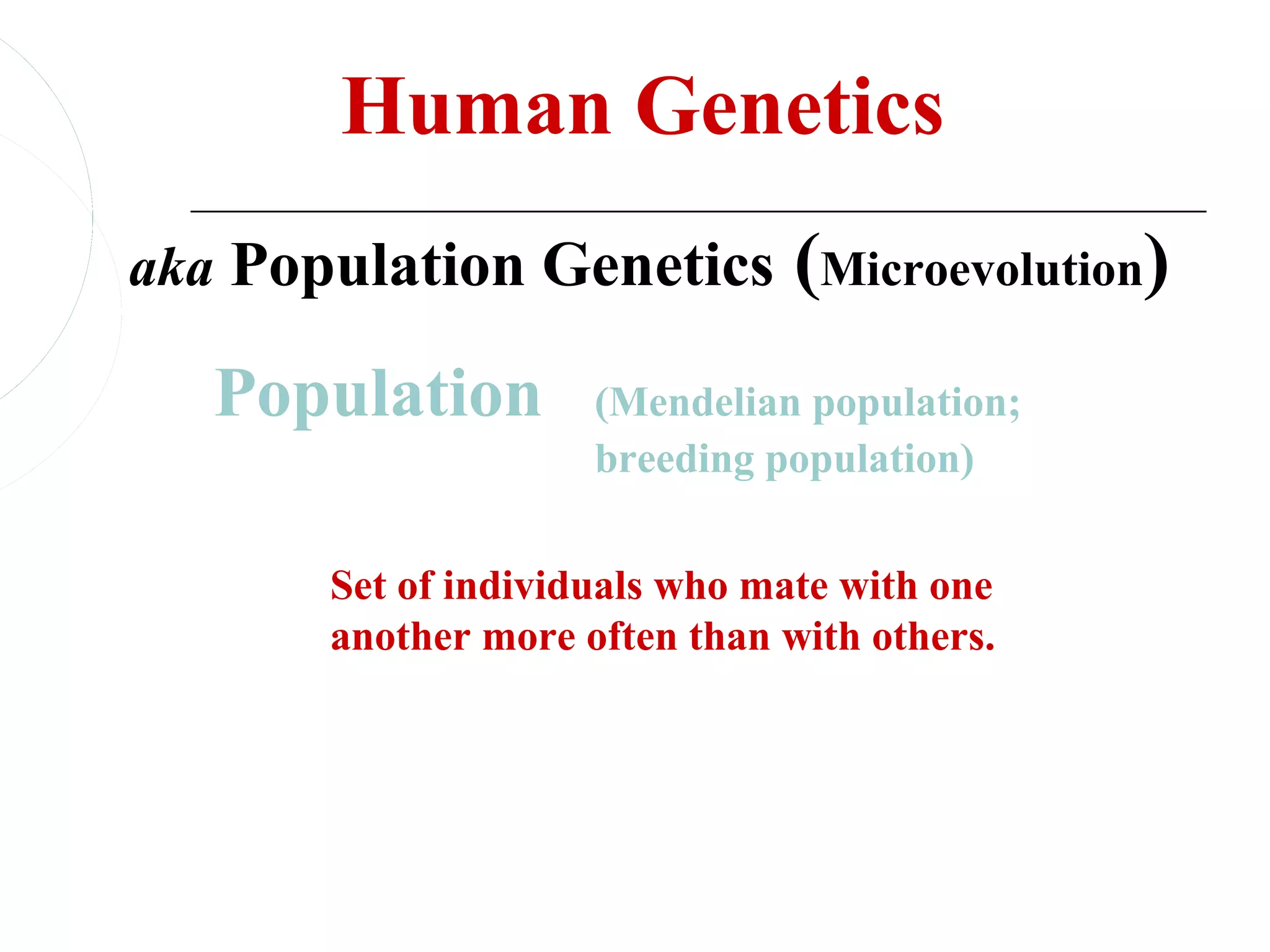 Human Genetics

aka Population Genetics (Microevolution)

Population (Mendelian population; breeding population)

Set of individuals who mate with one another more often than with others.